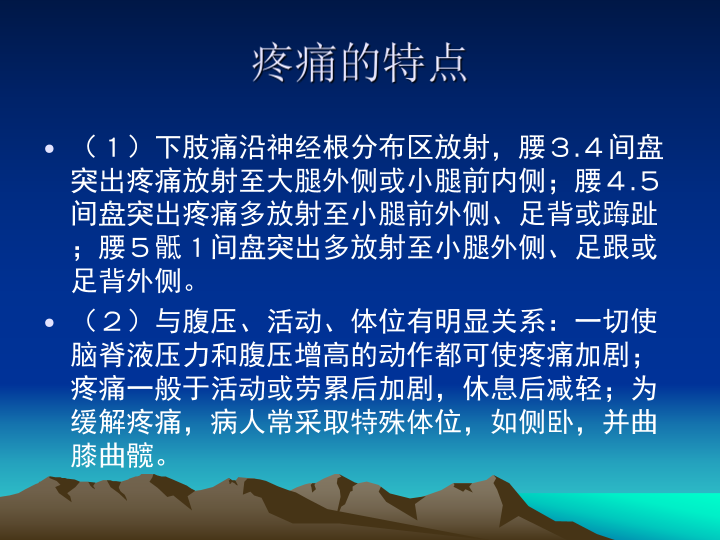 疼痛的特点

• （１）下肢痛沿神经根分布区放射，腰３.４间盘突出疼痛放射至大腿外侧或小腿前内侧；腰４.５间盘突出疼痛多放射至小腿前外侧、足背或踇趾；腰５骶１间盘突出多放射至小腿外侧、足跟或足背外侧。

• （２）与腹压、活动、体位有明显关系：一切使脑脊液压力和腹压增高的动作都可使疼痛加剧；疼痛一般于活动或劳累后加剧，休息后减轻；为缓解疼痛，病人常采取特殊体位，如侧卧，并曲膝曲髋。